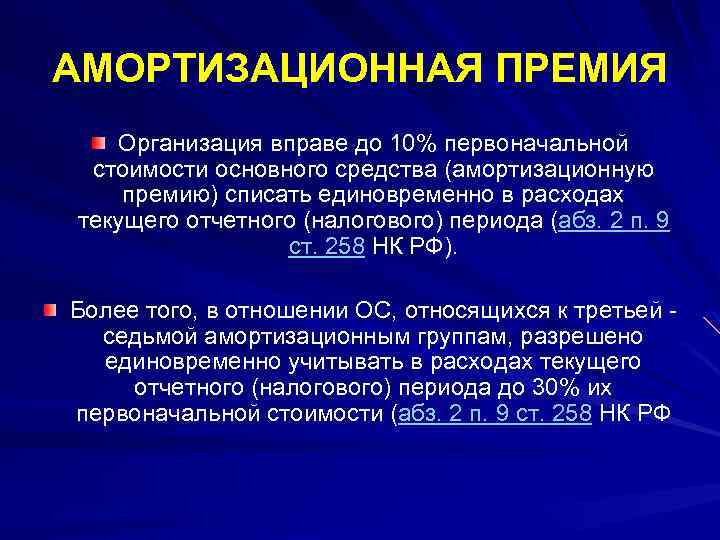 АМОРТИЗАЦИОННАЯ ПРЕМИЯ

Организация вправе до 10% первоначальной стоимости основного средства (амортизационную премию) списать единовременно в расходах текущего отчетного (налогового) периода (абз. 2 п. 9 ст. 258 НК РФ).

Более того, в отношении ОС, относящихся к третьей - седьмой амортизационным группам, разрешено единовременно учитывать в расходах текущего отчетного (налогового) периода до 30% их первоначальной стоимости (абз. 2 п. 9 ст. 258 НК РФ